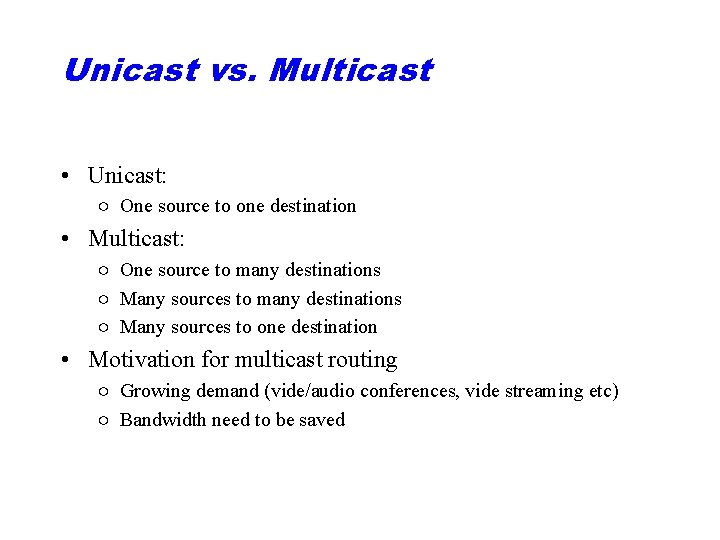 Unicast vs. Multicast

• Unicast:
  ○ One source to one destination
• Multicast:
  ○ One source to many destinations
  ○ Many sources to many destinations
  ○ Many sources to one destination
• Motivation for multicast routing
  ○ Growing demand (vide/audio conferences, vide streaming etc)
  ○ Bandwidth need to be saved